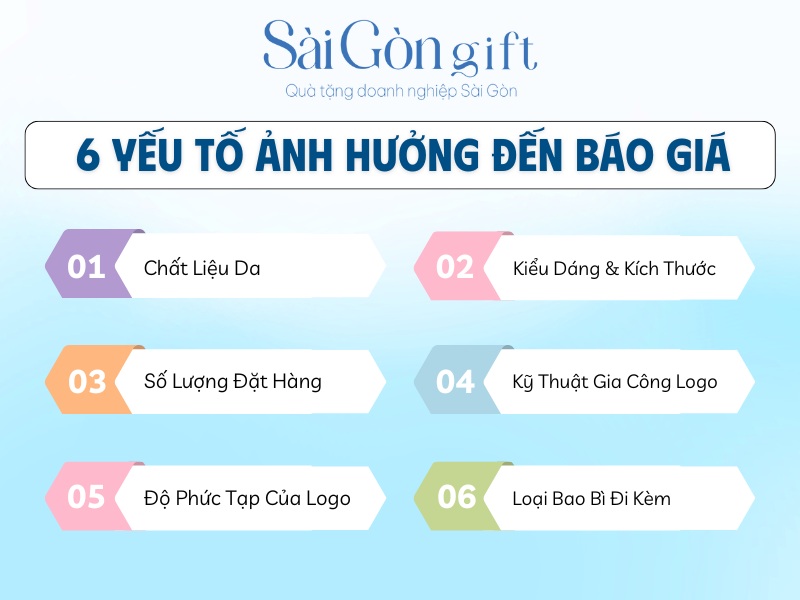 SàiGòn gift
Quà tặng doanh nghiệp Sài Gòn

6 YẾU TỐ ẢNH HƯỞNG ĐẾN BÁO GIÁ

01 Chất Liệu Da

02 Kiểu Dáng & Kích Thước

03 Số Lượng Đặt Hàng

04 Kỹ Thuật Gia Công Logo

05 Độ Phức Tạp Của Logo

06 Loại Bao Bì Đi Kèm